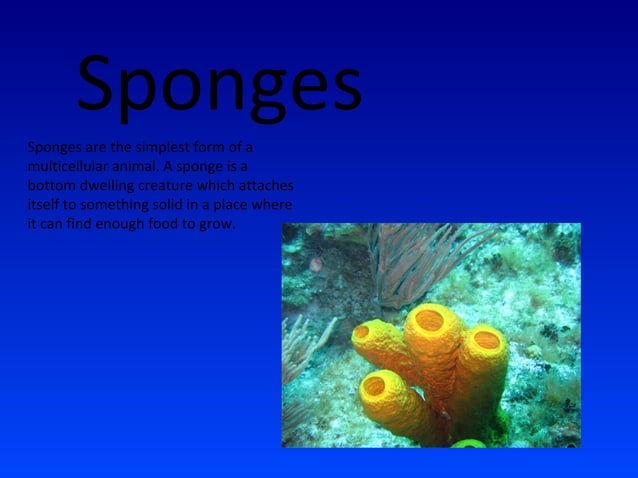 Sponges

Sponges are the simplest form of a multicellular animal. A sponge is a bottom dwelling creature which attaches itself to something solid in a place where it can find enough food to grow.